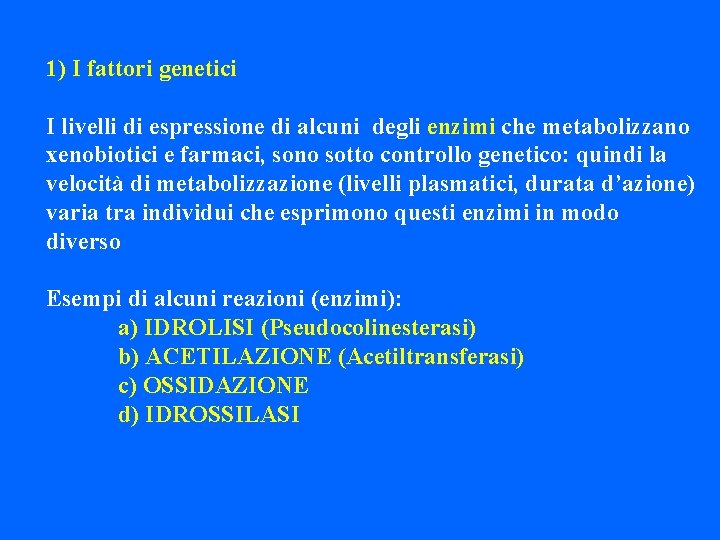 1) I fattori genetici

I livelli di espressione di alcuni degli enzimi che metabolizzano xenobiotici e farmaci, sono sotto controllo genetico: quindi la velocità di metabolizzazione (livelli plasmatici, durata d'azione) varia tra individui che esprimono questi enzimi in modo diverso

Esempi di alcuni reazioni (enzimi):
a) IDROLISI (Pseudocolinesterasi)
b) ACETILAZIONE (Acetiltransferasi)
c) OSSIDAZIONE
d) IDROSSILASI